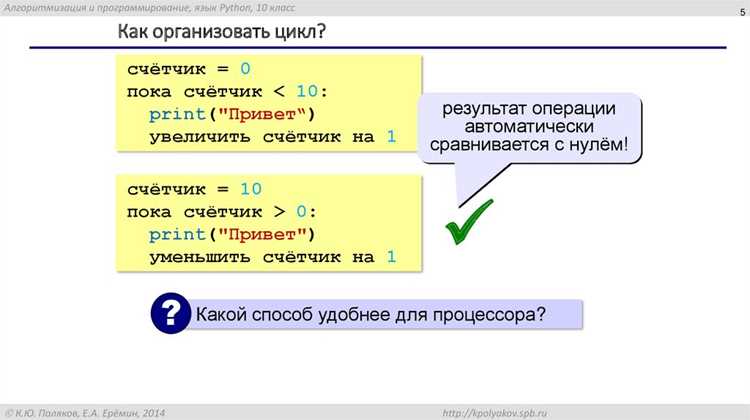 Алгоритмизация и программирование, язык Python, 10 класс

5

Как организовать цикл?

счётчик = 0
пока счётчик < 10:
  print("Привет")
  увеличить счётчик на 1

результат операции автоматически сравнивается с нулём!

счётчик = 10
пока счётчик > 0:
  print("Привет")
  уменьшить счётчик на 1

?

Какой способ удобнее для процессора?

© К.Ю. Поляков, Е.А. Ерёмин, 2014

http://kpolyakov.spb.ru